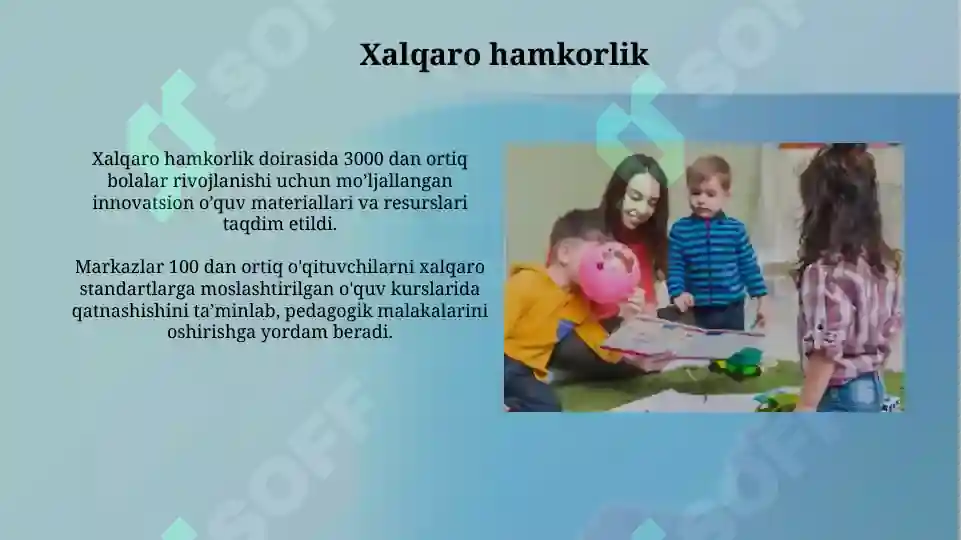 Xalqaro hamkorlik

Xalqaro hamkorlik doirasida 3000 dan ortiq bolalar rivojlanishi uchun mo'ljallangan innovatsion o'quv materiallari va resurslari taqdim etildi.

Markazlar 100 dan ortiq o'qituvchilarni xalqaro standartlarga moslashtirilgan o'quv kurslarida qatnashishini ta'minlab, pedagogik malakalarini oshirishga yordam beradi.

SOFF
SOFF
SOFF
SOFF